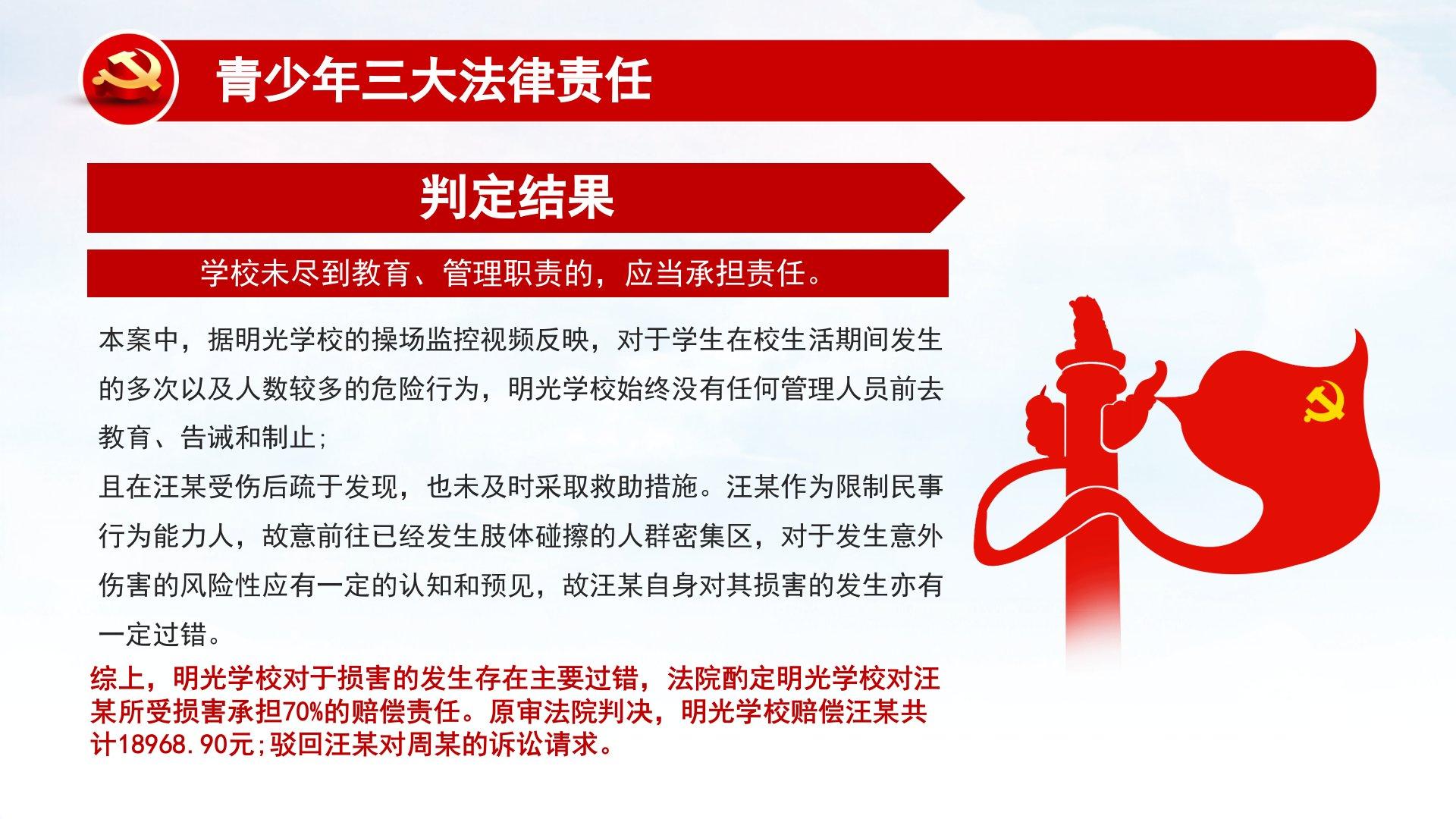 青少年三大法律责任

判定结果

学校未尽到教育、管理职责的，应当承担责任。

本案中，据明光学校的操场监控视频反映，对于学生在校生活期间发生的多次以及人数较多的危险行为，明光学校始终没有任何管理人员前去教育、告诫和制止；

且在汪某受伤后疏于发现，也未及时采取救助措施。汪某作为限制民事行为能力人，故意前往已经发生肢体碰擦的人群密集区，对于发生意外伤害的风险性应有一定的认知和预见，故汪某自身对其损害的发生亦有一定过错。

综上，明光学校对于损害的发生存在主要过错，法院酌定明光学校对汪某所受损害承担70%的赔偿责任。原审法院判决，明光学校赔偿汪某共计18968.90元;驳回汪某对周某的诉讼请求。